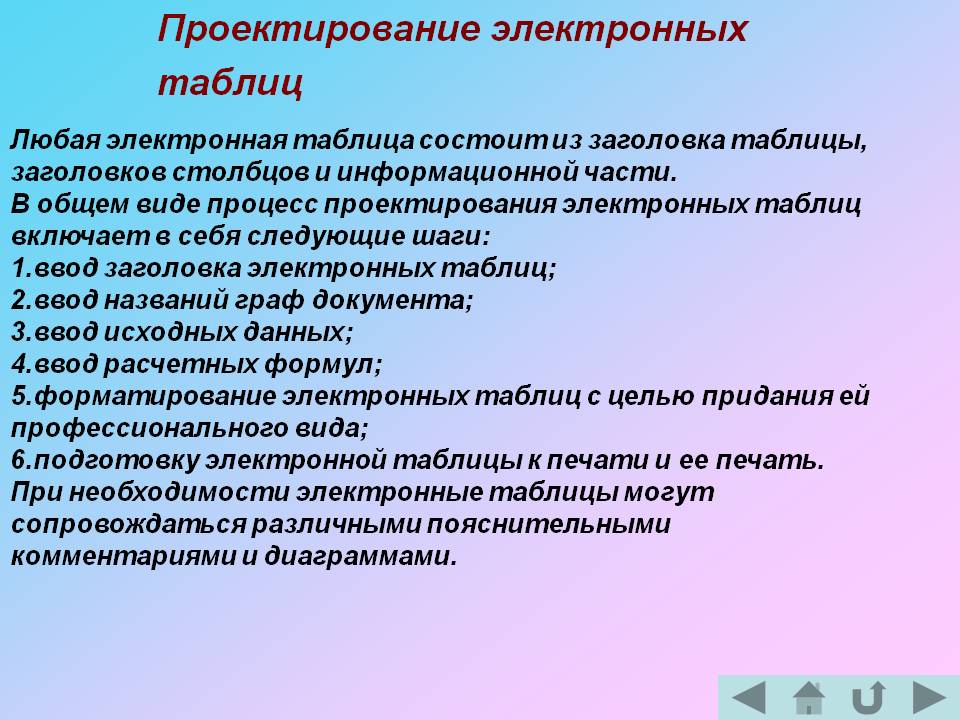 Проектирование электронных таблиц

Любая электронная таблица состоит из заголовка таблицы, заголовков столбцов и информационной части.
В общем виде процесс проектирования электронных таблиц включает в себя следующие шаги:
1.ввод заголовка электронных таблиц;
2.ввод названий граф документа;
3.ввод исходных данных;
4.ввод расчетных формул;
5.форматирование электронных таблиц с целью придания ей профессионального вида;
6.подготовку электронной таблицы к печати и ее печать.
При необходимости электронные таблицы могут сопровождаться различными пояснительными комментариями и диаграммами.